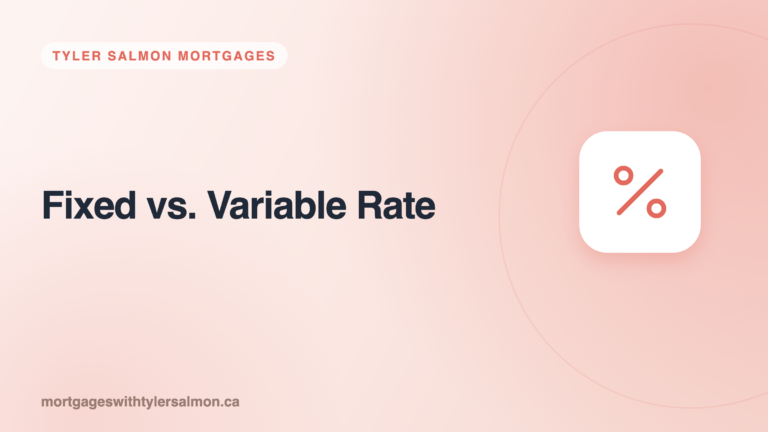 TYLER SALMON MORTGAGES

Fixed vs. Variable Rate

%

mortgageswithtylersalmon.ca